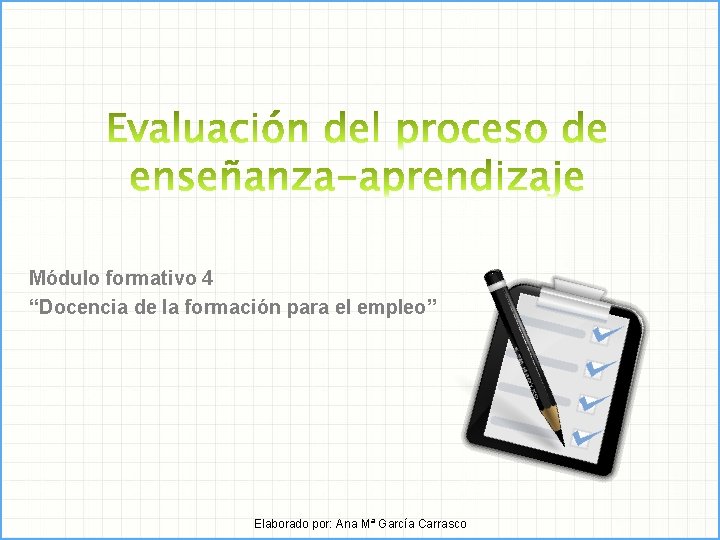 Evaluación del proceso de enseñanza-aprendizaje

Módulo formativo 4
"Docencia de la formación para el empleo"

Elaborado por: Ana Mª García Carrasco